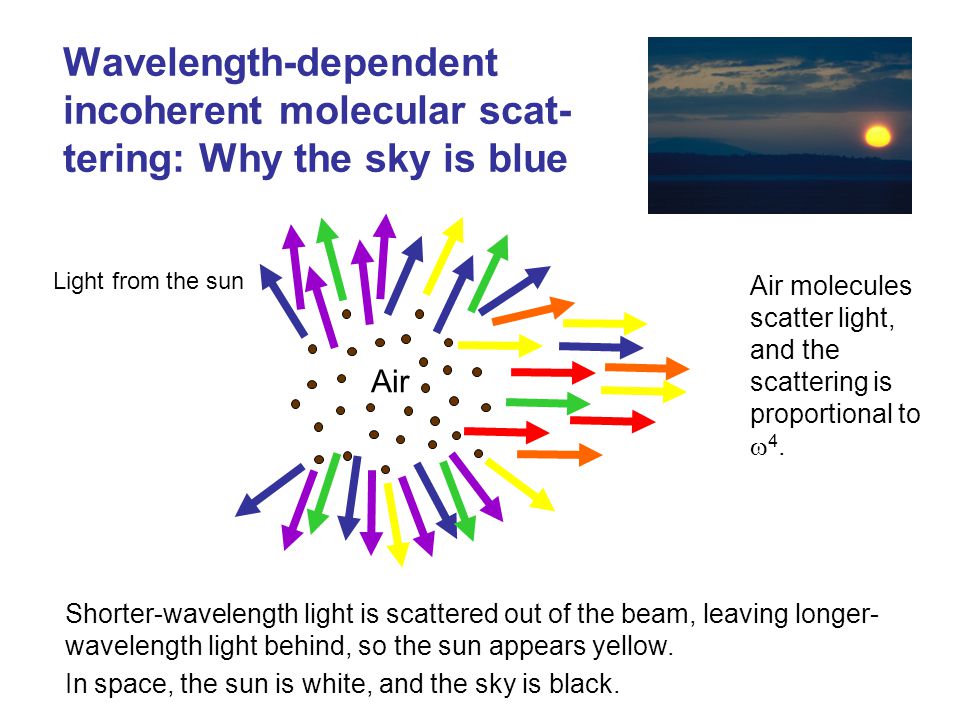 Wavelength-dependent incoherent molecular scattering: Why the sky is blue

Light from the sun

Air

Air molecules scatter light, and the scattering is proportional to $\omega^4$.

Shorter-wavelength light is scattered out of the beam, leaving longer-wavelength light behind, so the sun appears yellow.

In space, the sun is white, and the sky is black.